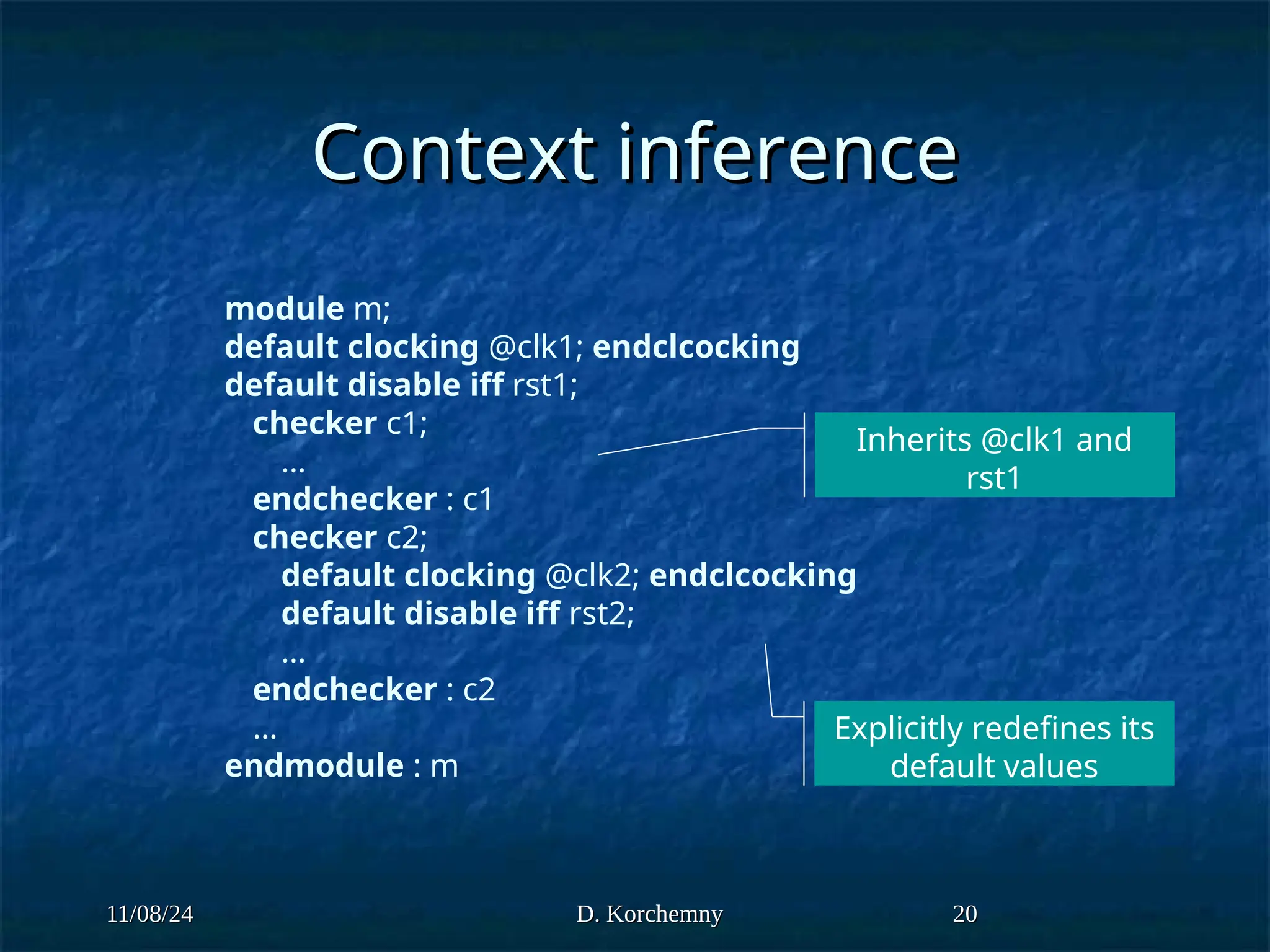 Context inference

module m;
default clocking @clk1; endclcocking
default disable iff rst1;
checker c1;
…
endchecker : c1
checker c2;
default clocking @clk2; endclcocking
default disable iff rst2;
…
endchecker : c2
…
endmodule : m

Inherits @clk1 and rst1

Explicitly redefines its default values

11/08/24

D. Korchemny

20